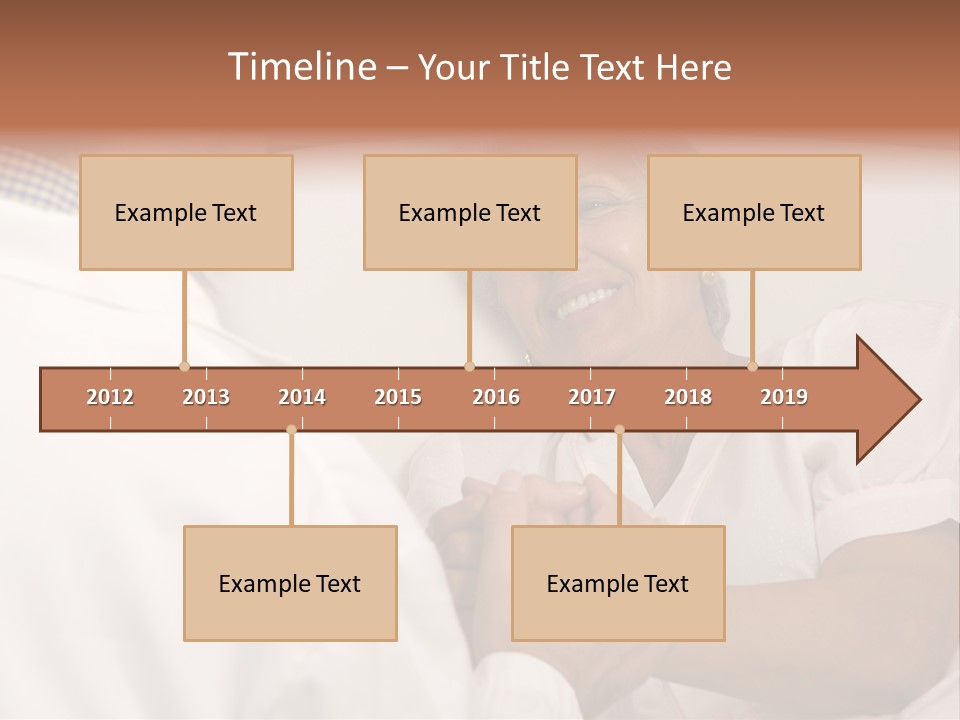 Timeline – Your Title Text Here

Example Text

Example Text

Example Text

2012 2013 2014 2015 2016 2017 2018 2019

Example Text

Example Text